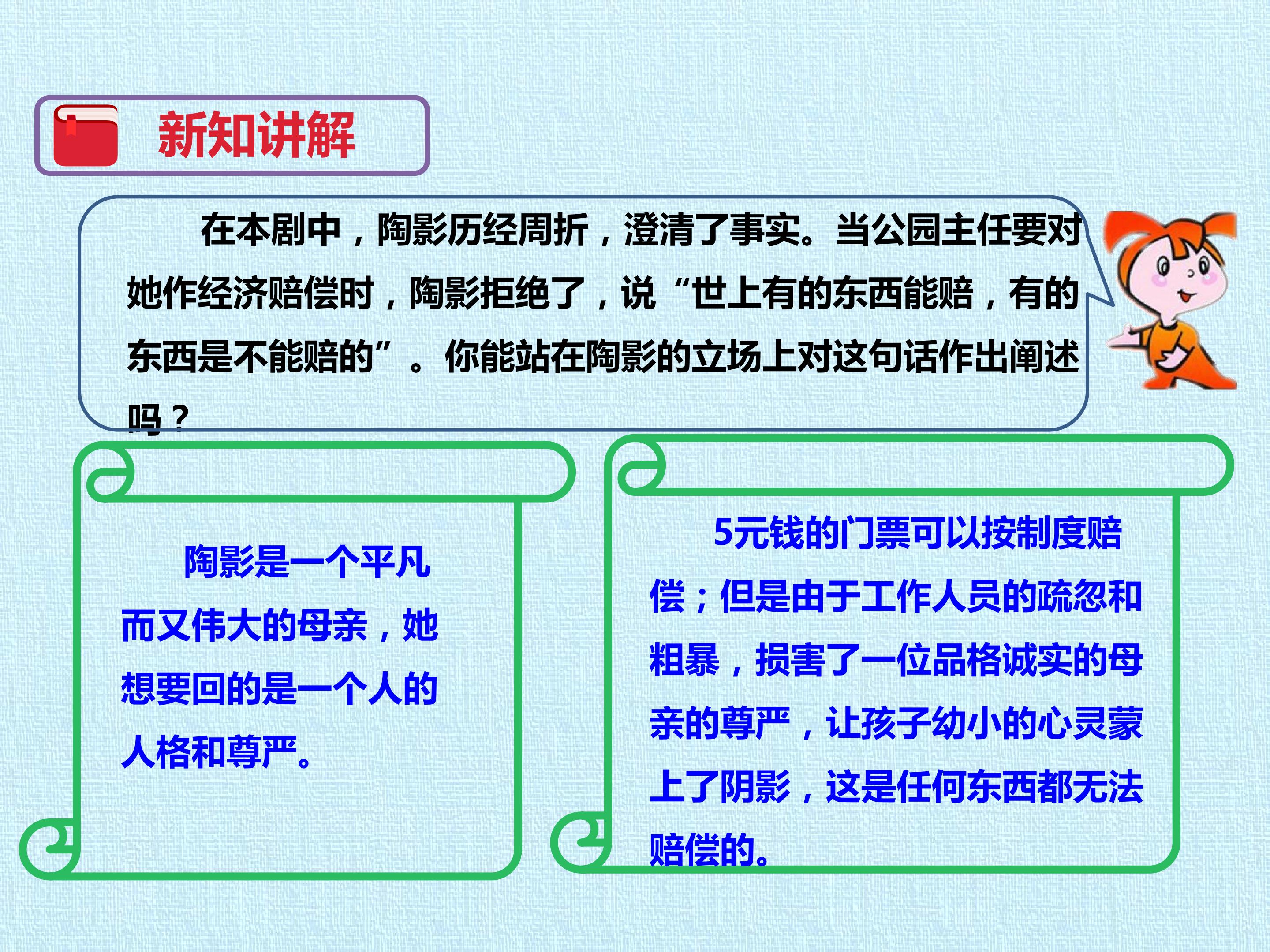 新知讲解

在本剧中，陶影历经周折，澄清了事实。当公园主任要对她作经济赔偿时，陶影拒绝了，说“世上有的东西能赔，有的东西是不能赔的”。你能站在陶影的立场上对这句话作出阐述吗？

陶影是一个平凡而又伟大的母亲，她想要回的是一个人的人格和尊严。

5元钱的门票可以按制度赔偿；但是由于工作人员的疏忽和粗暴，损害了一位品格诚实的母亲的尊严，让孩子幼小的心灵蒙上了阴影，这是任何东西都无法赔偿的。